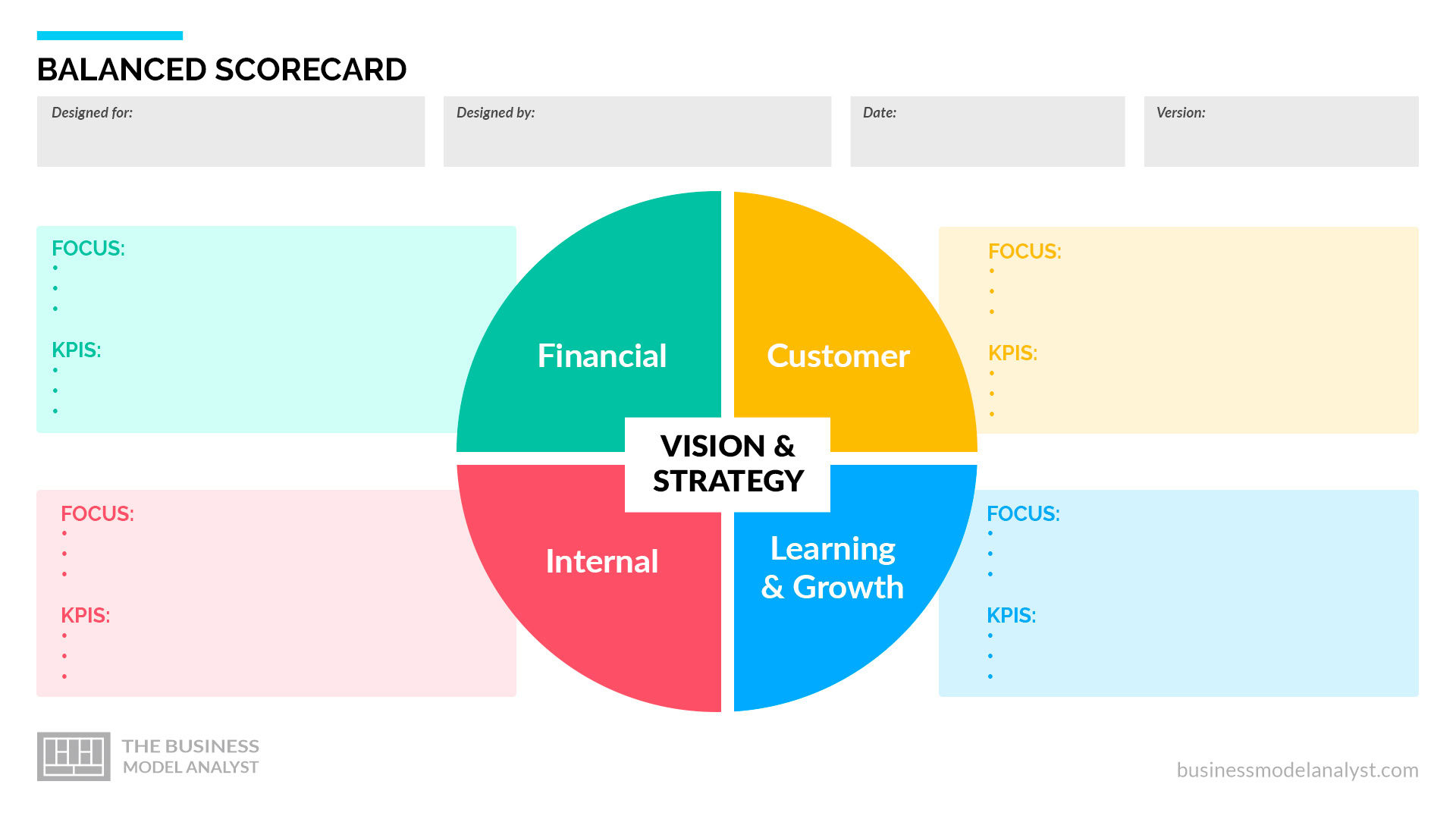 BALANCED SCORECARD

Designed for:

Designed by:

Date:

Version:

FOCUS:
•
•
•

KPIS:
•
•
•

Financial

Customer

FOCUS:
•
•
•

KPIS:
•
•
•

VISION & STRATEGY

FOCUS:
•
•
•

KPIS:
•
•
•

Internal

Learning & Growth

FOCUS:
•
•
•

KPIS:
•
•
•

THE BUSINESS MODEL ANALYST

businessmodelanalyst.com